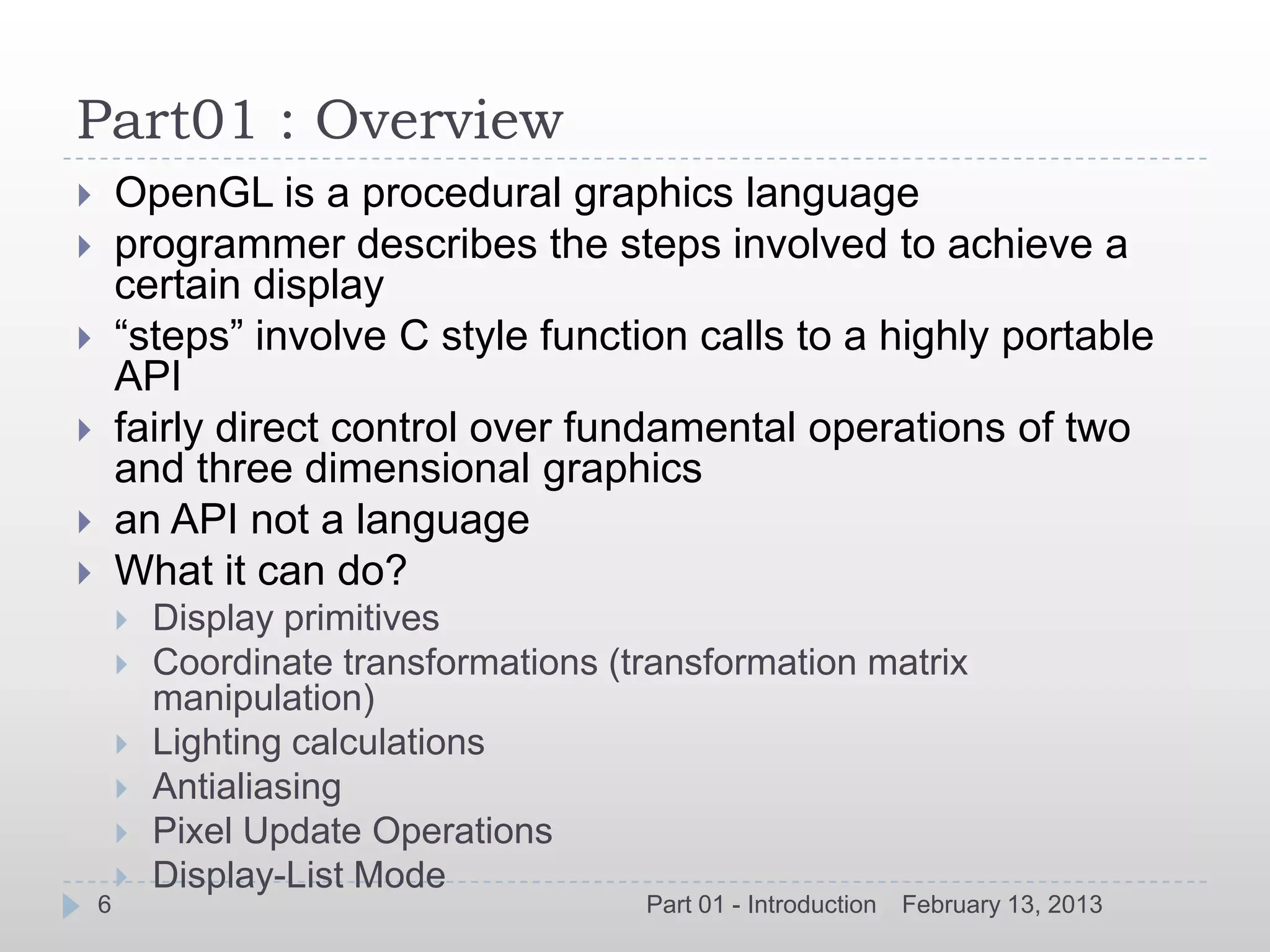 Part01 : Overview

OpenGL is a procedural graphics language

programmer describes the steps involved to achieve a certain display

“steps” involve C style function calls to a highly portable API

fairly direct control over fundamental operations of two and three dimensional graphics

an API not a language

What it can do?

Display primitives

Coordinate transformations (transformation matrix manipulation)

Lighting calculations

Antialiasing

Pixel Update Operations

Display-List Mode

6

Part 01 - Introduction

February 13, 2013